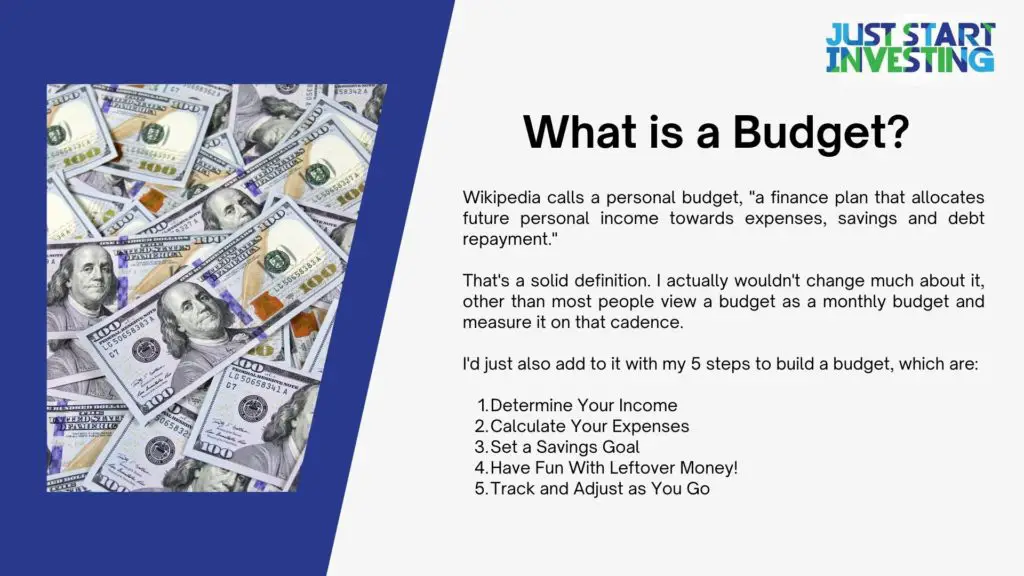 JUST START INVESTING

What is a Budget?

Wikipedia calls a personal budget, "a finance plan that allocates future personal income towards expenses, savings and debt repayment."

That's a solid definition. I actually wouldn't change much about it, other than most people view a budget as a monthly budget and measure it on that cadence.

I'd just also add to it with my 5 steps to build a budget, which are:

1. Determine Your Income
2. Calculate Your Expenses
3. Set a Savings Goal
4. Have Fun With Leftover Money!
5. Track and Adjust as You Go